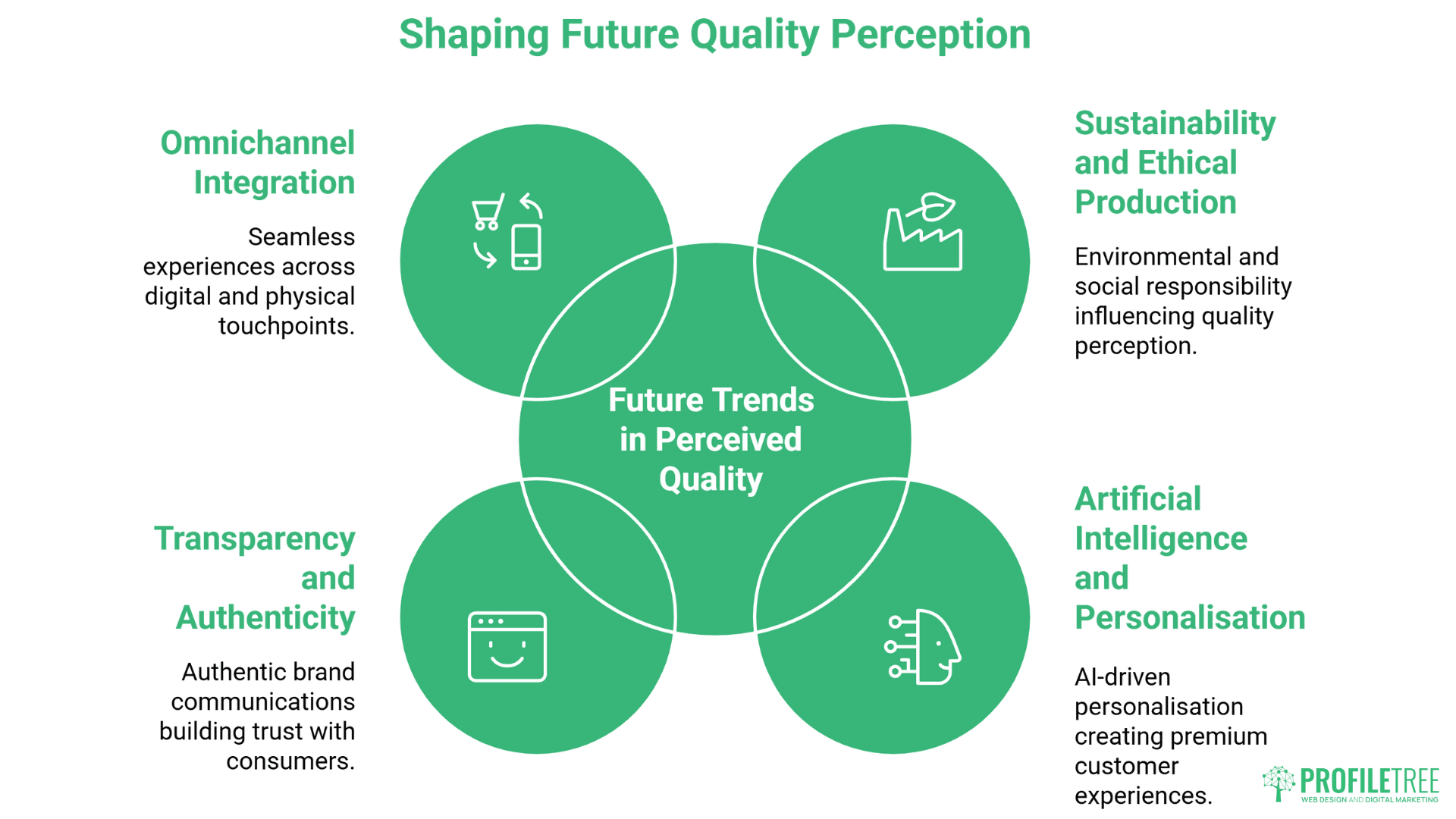 Shaping Future Quality Perception

Omnichannel Integration

Seamless experiences across digital and physical touchpoints.

Sustainability and Ethical Production

Environmental and social responsibility influencing quality perception.

Future Trends in Perceived Quality

Transparency and Authenticity

Authentic brand communications building trust with consumers.

Artificial Intelligence and Personalisation

AI-driven personalisation creating premium customer experiences.

PROFILETREE
WEB DESIGN AND DIGITAL MARKETING